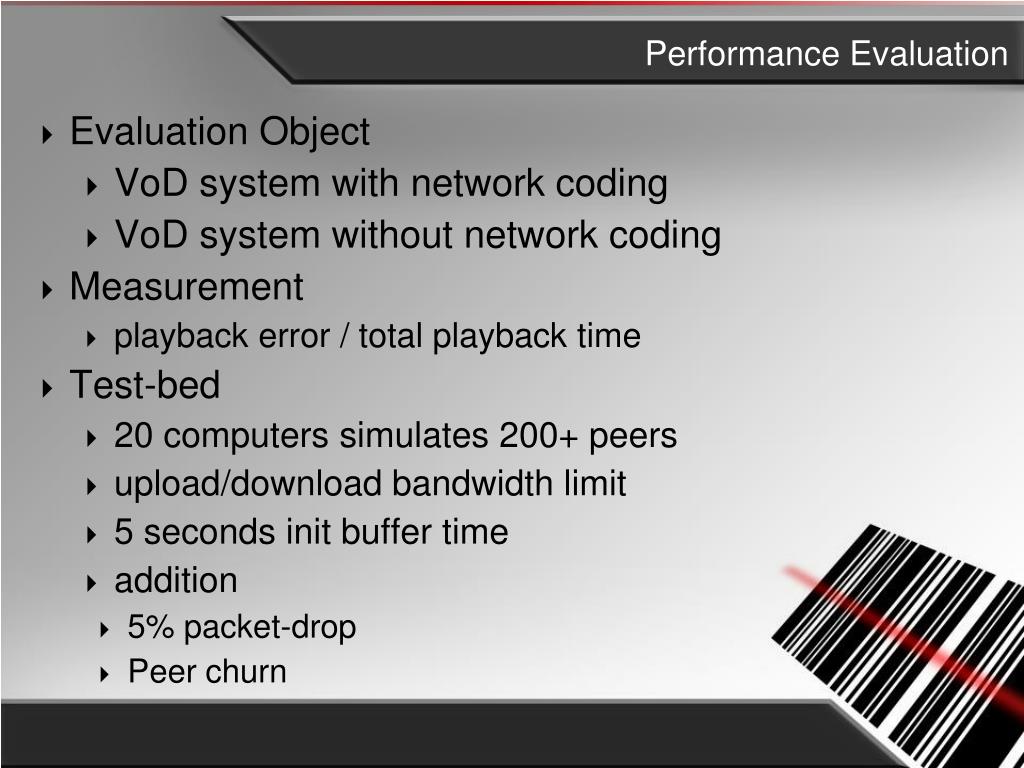 Performance Evaluation

Evaluation Object

VoD system with network coding

VoD system without network coding

Measurement

playback error / total playback time

Test-bed

20 computers simulates 200+ peers

upload/download bandwidth limit

5 seconds init buffer time

addition

5% packet-drop

Peer churn